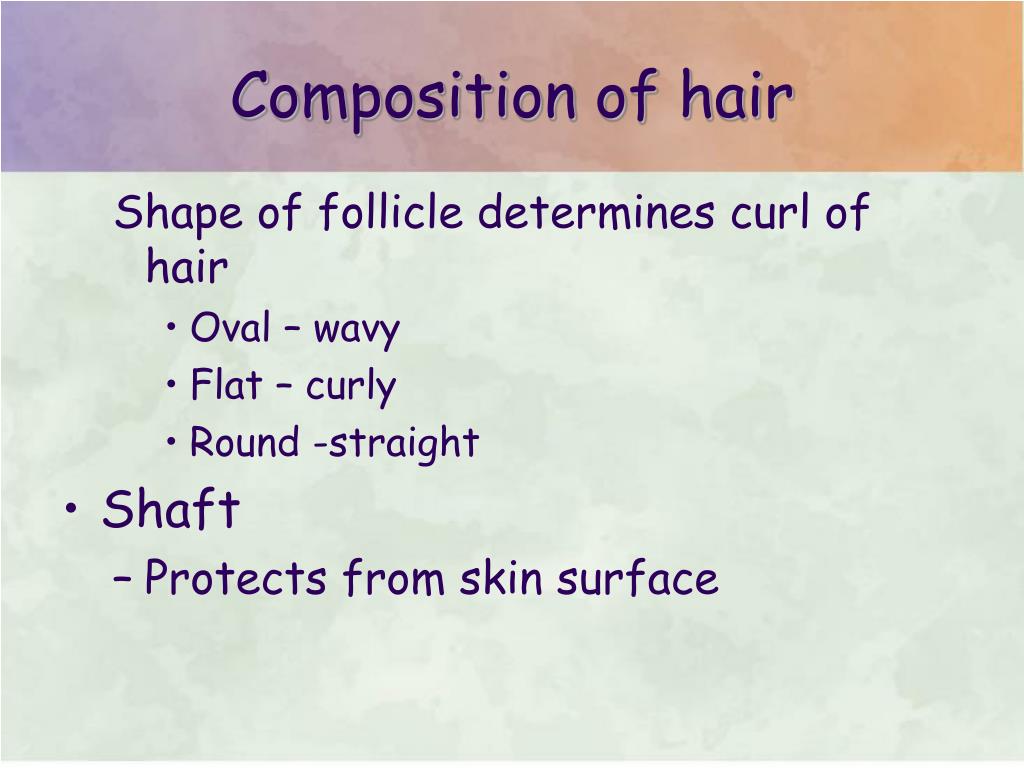 Composition of hair

Shape of follicle determines curl of hair

• Oval – wavy
• Flat – curly
• Round -straight

• Shaft
– Protects from skin surface